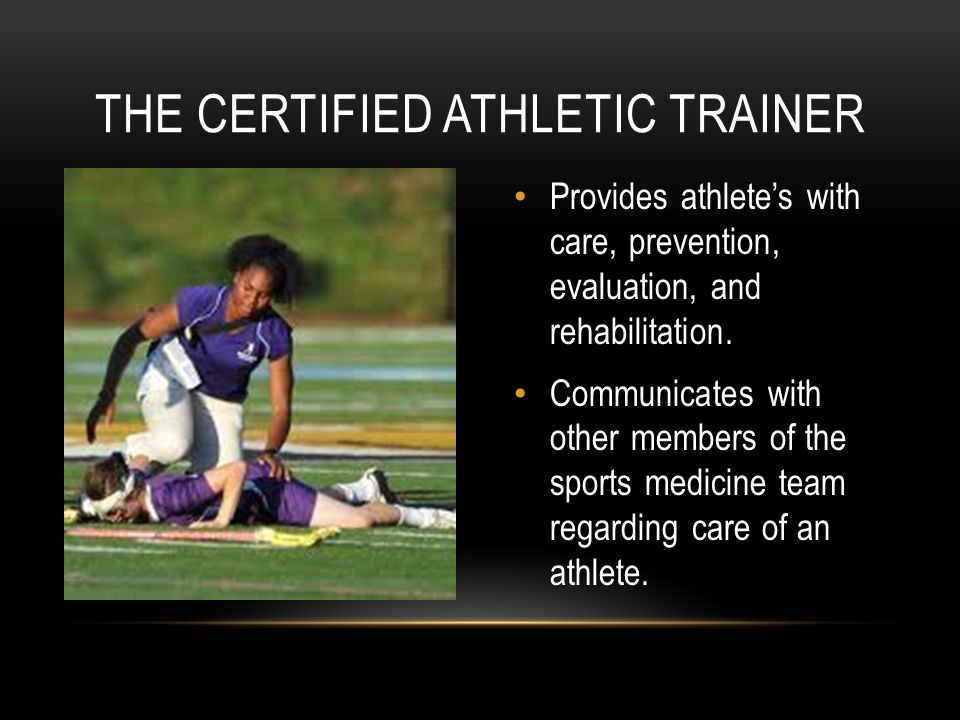 THE CERTIFIED ATHLETIC TRAINER

• Provides athlete's with care, prevention, evaluation, and rehabilitation.

• Communicates with other members of the sports medicine team regarding care of an athlete.